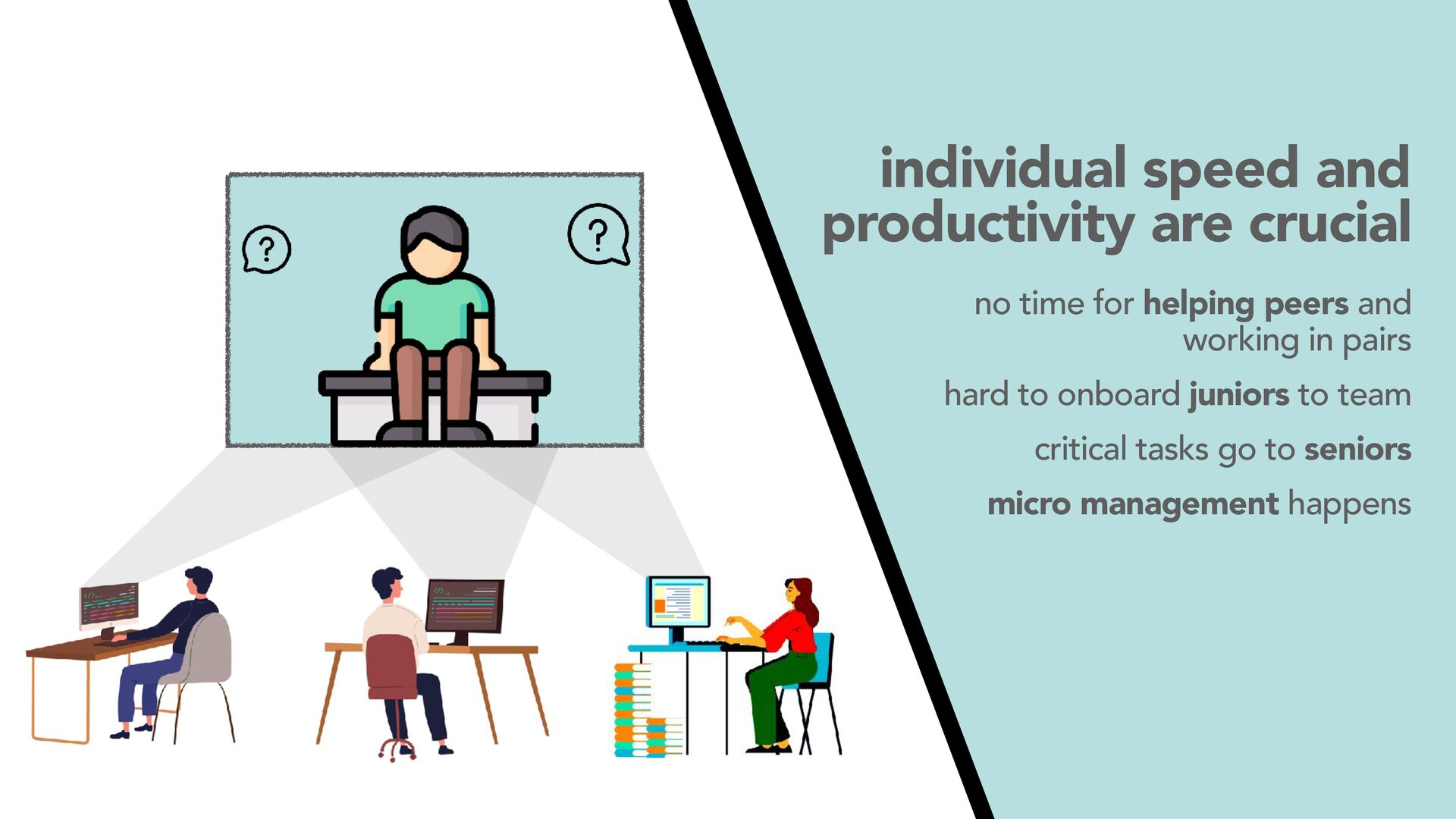 ?

?

individual speed and productivity are crucial

no time for helping peers and working in pairs

hard to onboard juniors to team

critical tasks go to seniors

micro management happens